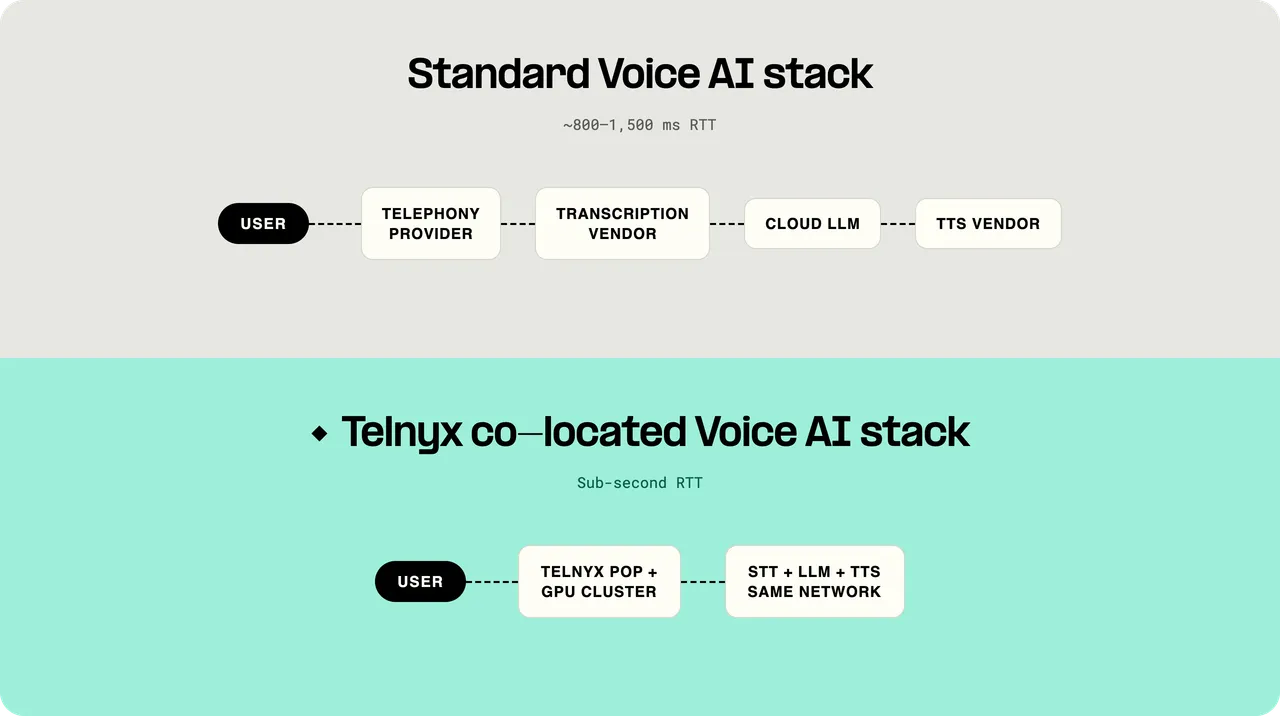 Standard Voice AI stack

~800–1,500 ms RTT

USER

TELEPHONY PROVIDER

TRANSCRIPTION VENDOR

CLOUD LLM

TTS VENDOR

Telnyx co–located Voice AI stack

Sub-second RTT

USER

TELNYX POP + GPU CLUSTER

STT + LLM + TTS SAME NETWORK